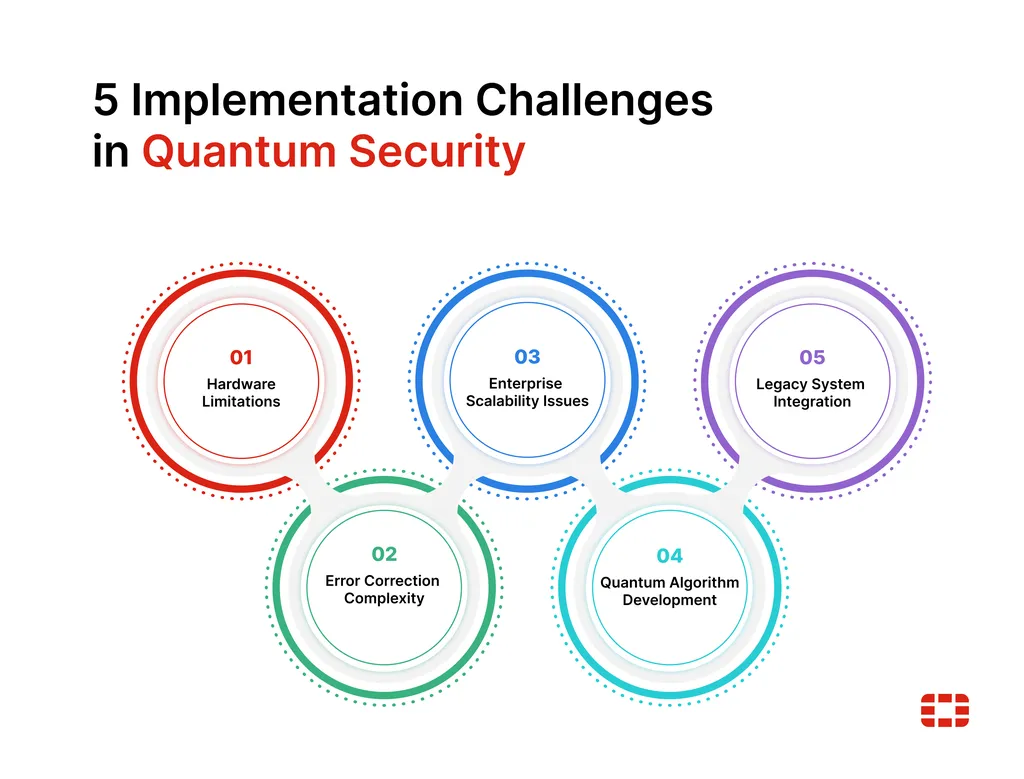 5 Implementation Challenges in Quantum Security

01
Hardware Limitations

02
Error Correction Complexity

03
Enterprise Scalability Issues

04
Quantum Algorithm Development

05
Legacy System Integration